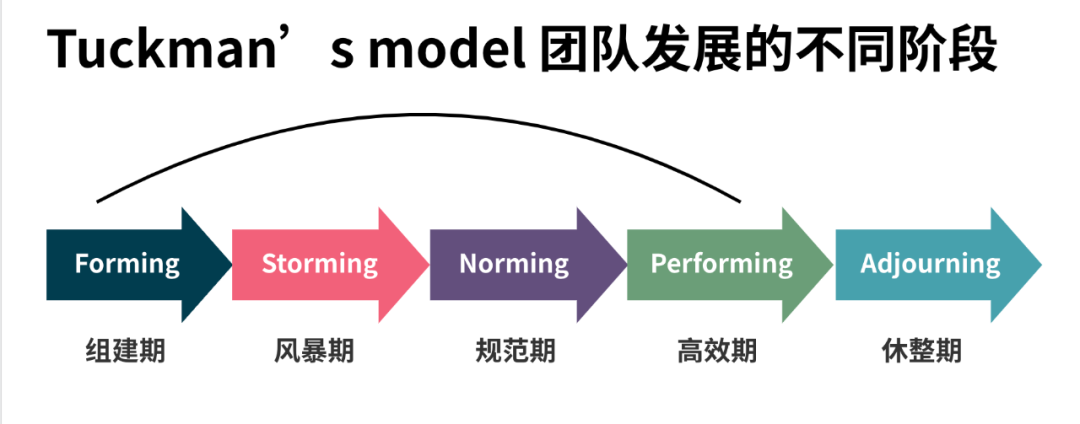 Tuckman’s model 团队发展的不同阶段

Forming
组建期

Storming
风暴期

Norming
规范期

Performing
高效期

Adjourning
休整期